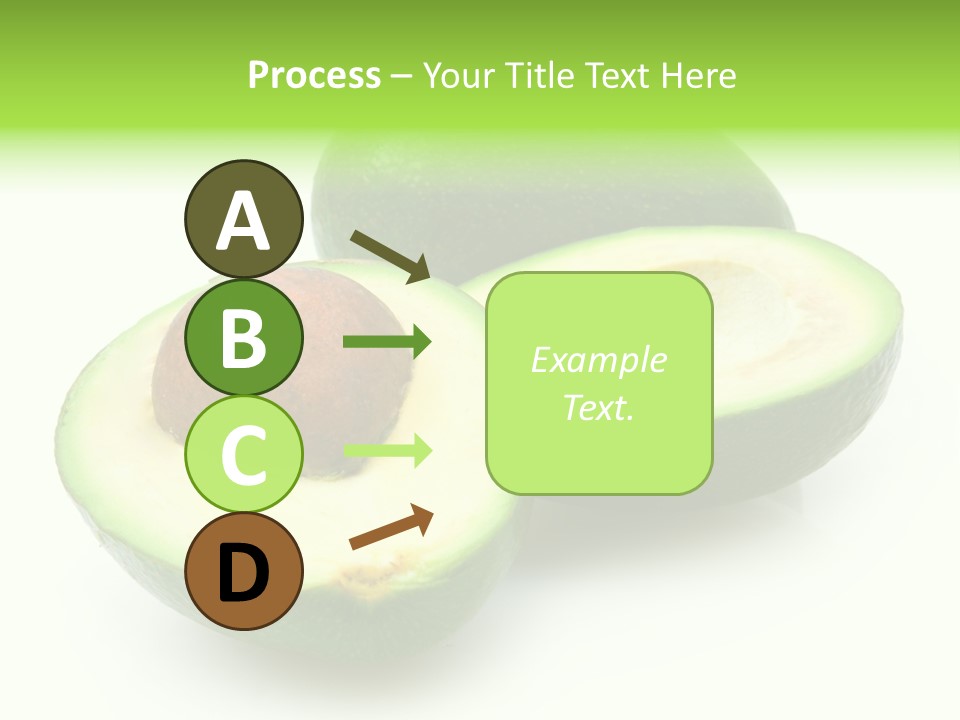 Process – Your Title Text Here

A

B

C

D

Example Text.